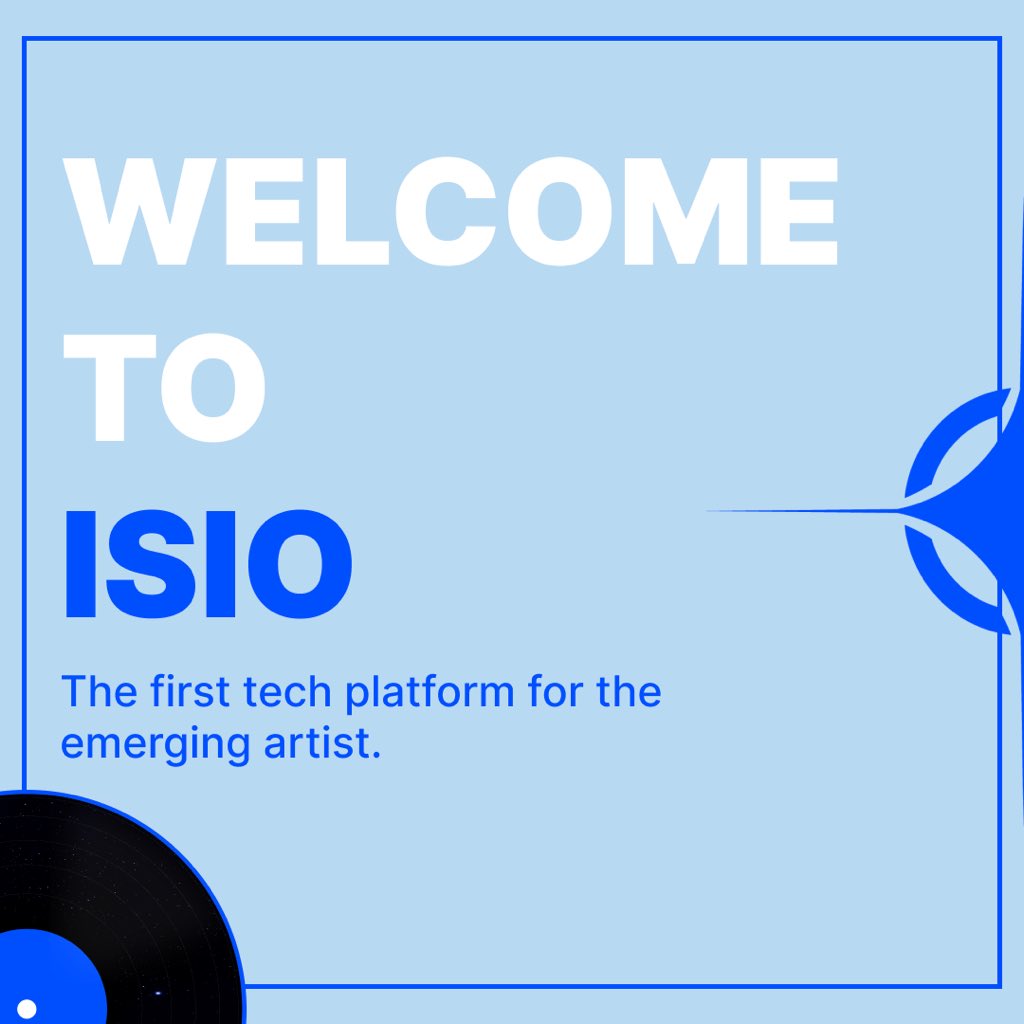 WELCOME
TO
ISIO

The first tech platform for the emerging artist.